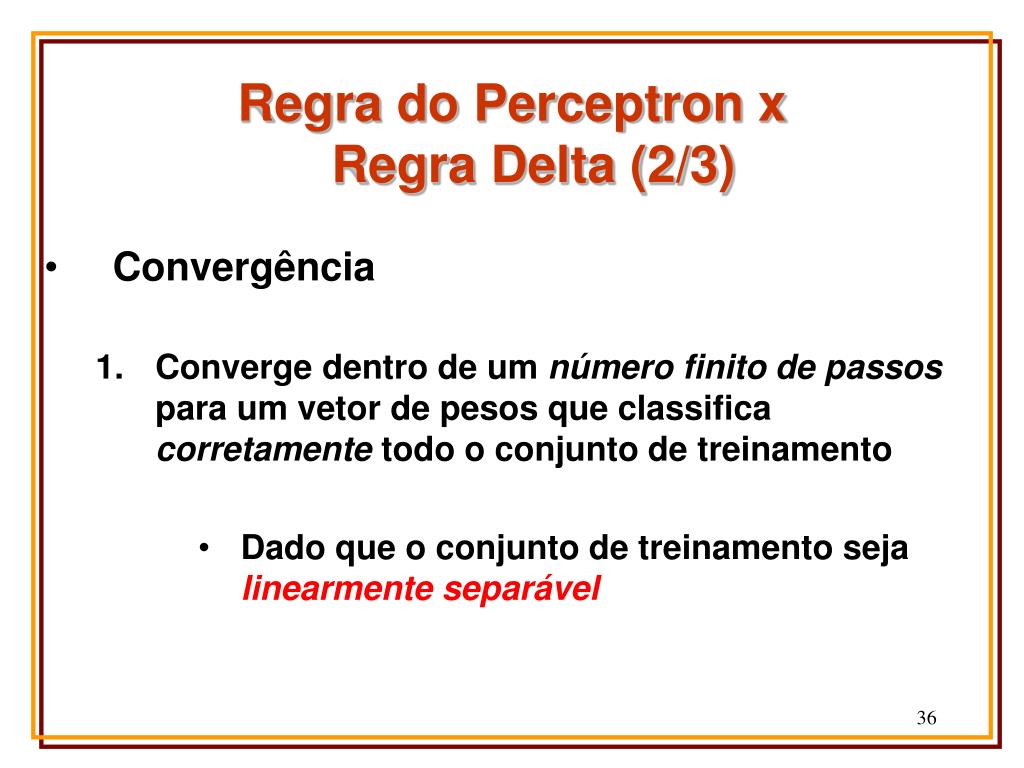 Regra do Perceptron x
Regra Delta (2/3)

• Convergência

1. Converge dentro de um número finito de passos para um vetor de pesos que classifica corretamente todo o conjunto de treinamento

• Dado que o conjunto de treinamento seja linearmente separável

36